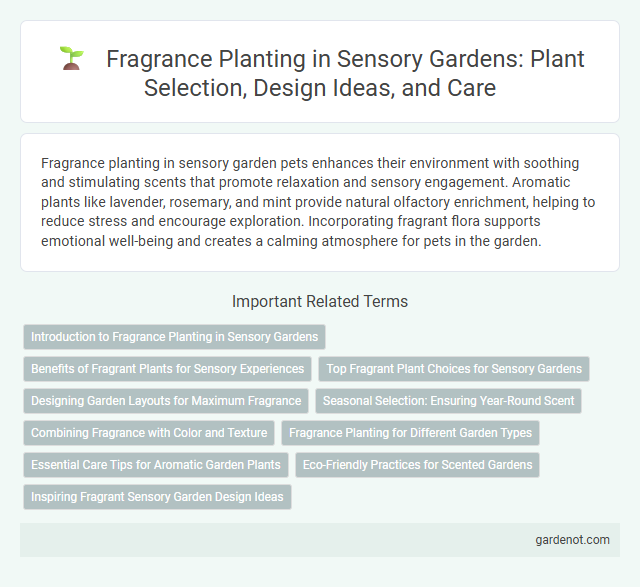 Fragrance Planting in Sensory Gardens: Plant Selection, Design Ideas, and Care

Fragrance planting in sensory garden pets enhances their environment with soothing and stimulating scents that promote relaxation and sensory engagement. Aromatic plants like lavender, rosemary, and mint provide natural olfactory enrichment, helping to reduce stress and encourage exploration. Incorporating fragrant flora supports emotional well-being and creates a calming atmosphere for pets in the garden.

Important Related Terms

Introduction to Fragrance Planting in Sensory Gardens

Benefits of Fragrant Plants for Sensory Experiences

Top Fragrant Plant Choices for Sensory Gardens

Designing Garden Layouts for Maximum Fragrance

Seasonal Selection: Ensuring Year-Round Scent

Combining Fragrance with Color and Texture

Fragrance Planting for Different Garden Types

Essential Care Tips for Aromatic Garden Plants

Eco-Friendly Practices for Scented Gardens

Inspiring Fragrant Sensory Garden Design Ideas

gardenot.com